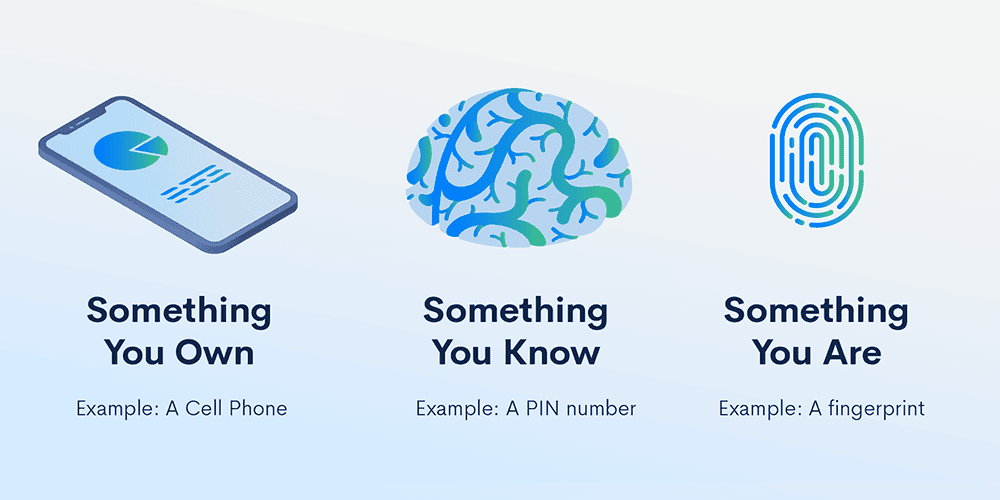 Something You Own

Example: A Cell Phone

Something You Know

Example: A PIN number

Something You Are

Example: A fingerprint